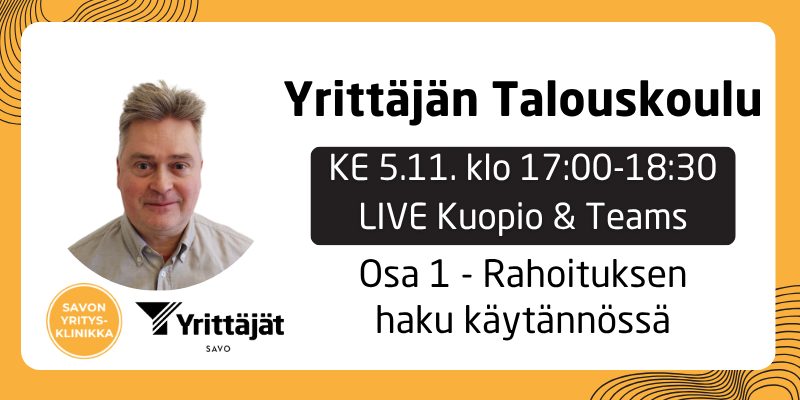 Yrittäjän Talouskoulu

KE 5.11. klo 17:00-18:30
LIVE Kuopio & Teams

Osa 1 - Rahoituksen haku käytännössä

SAVON YRITYS-KLINIKKA

Yrittäjät
SAVO